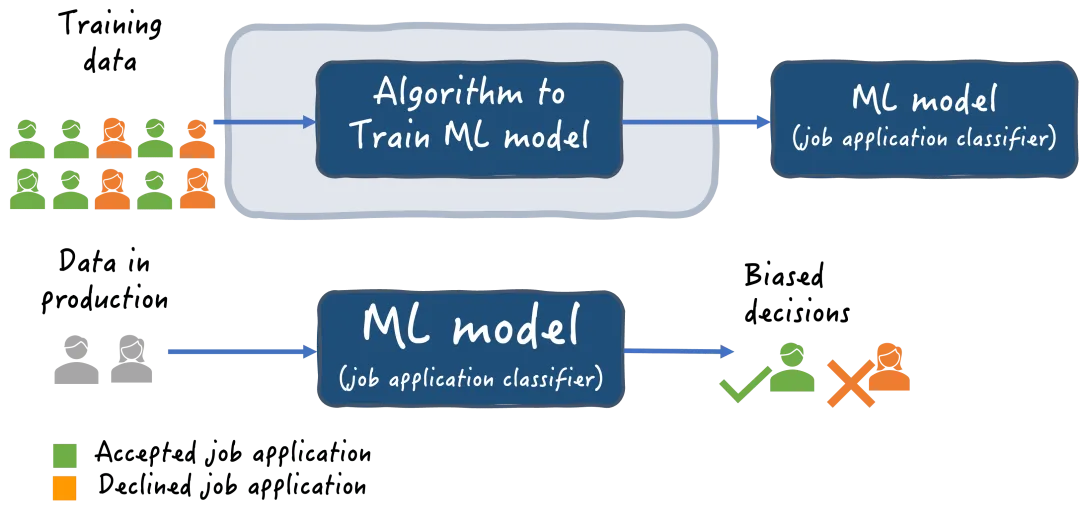 Training data

Algorithm to Train ML model

ML model
(job application classifier)

Data in production

ML model
(job application classifier)

Biased decisions

Accepted job application
Declined job application